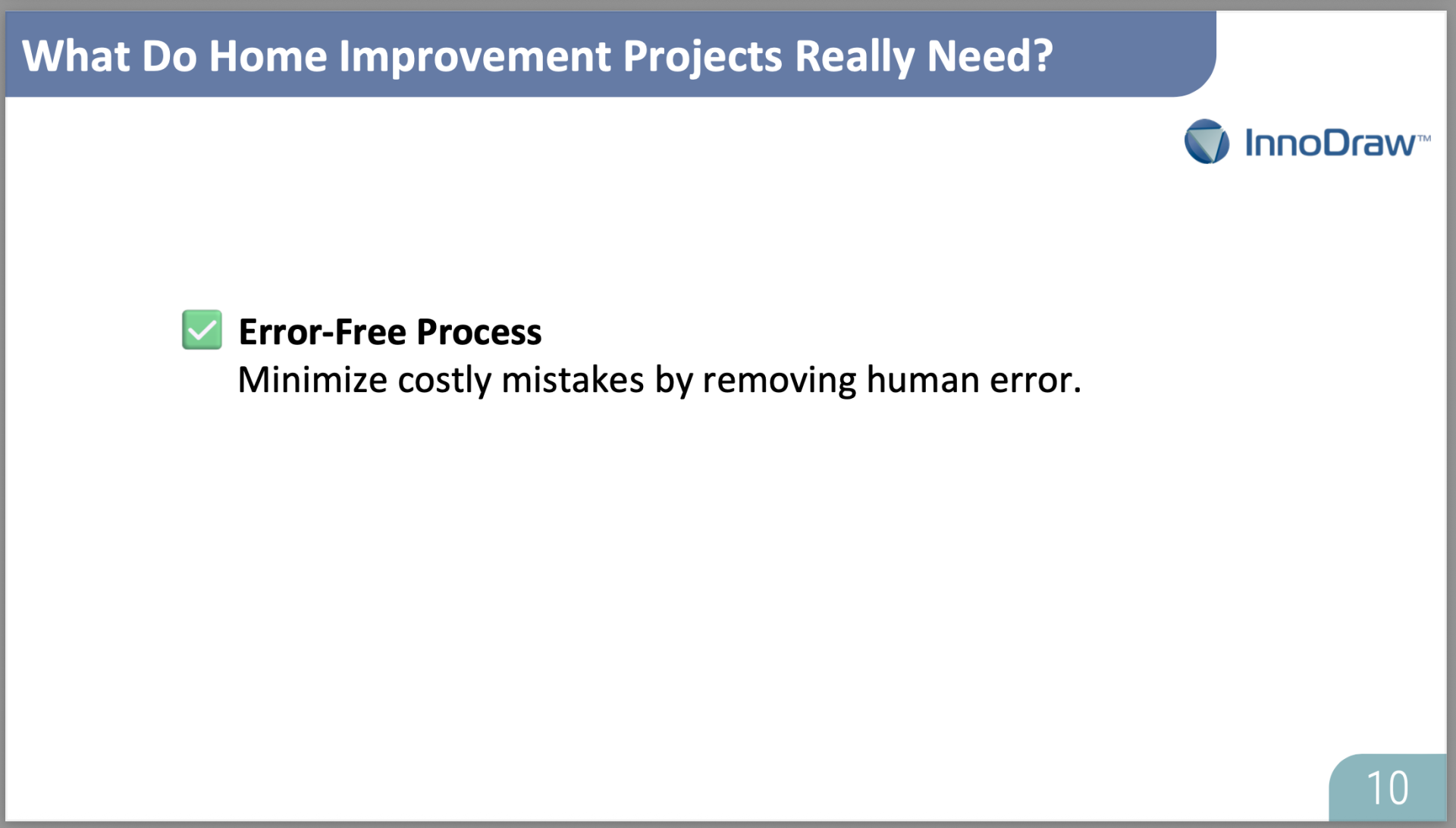 What Do Home Improvement Projects Really Need?

InnoDraw™

✅ Error-Free Process
Minimize costly mistakes by removing human error.

10